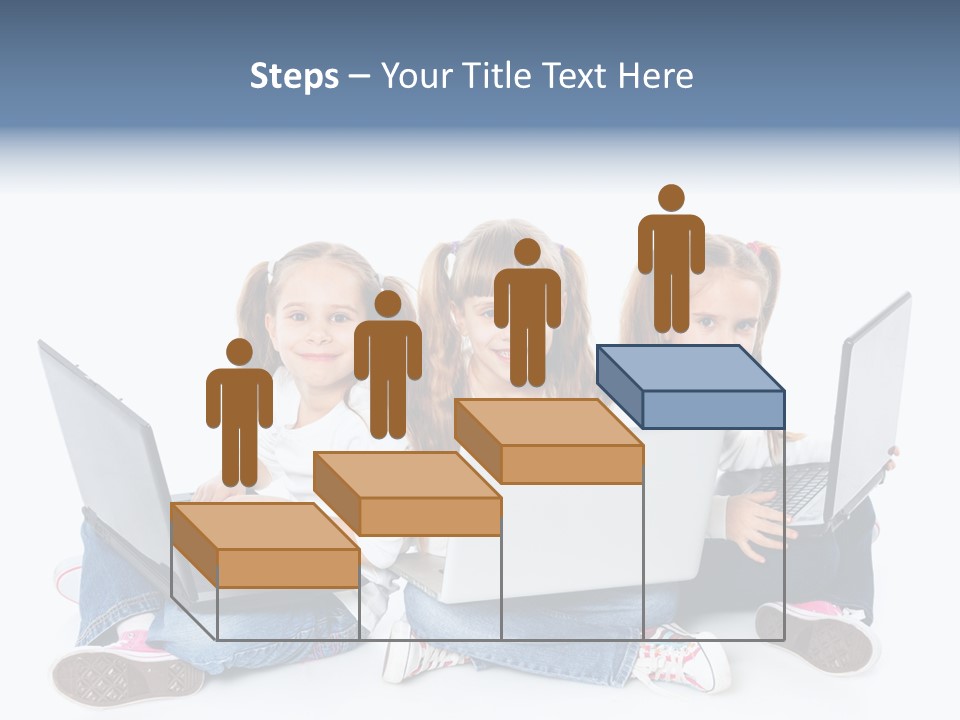 Steps – Your Title Text Here